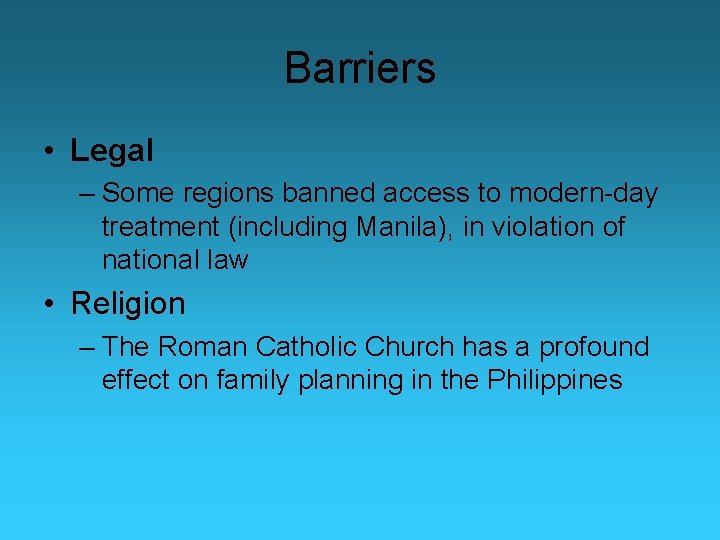 Barriers

• Legal
– Some regions banned access to modern-day treatment (including Manila), in violation of national law

• Religion
– The Roman Catholic Church has a profound effect on family planning in the Philippines